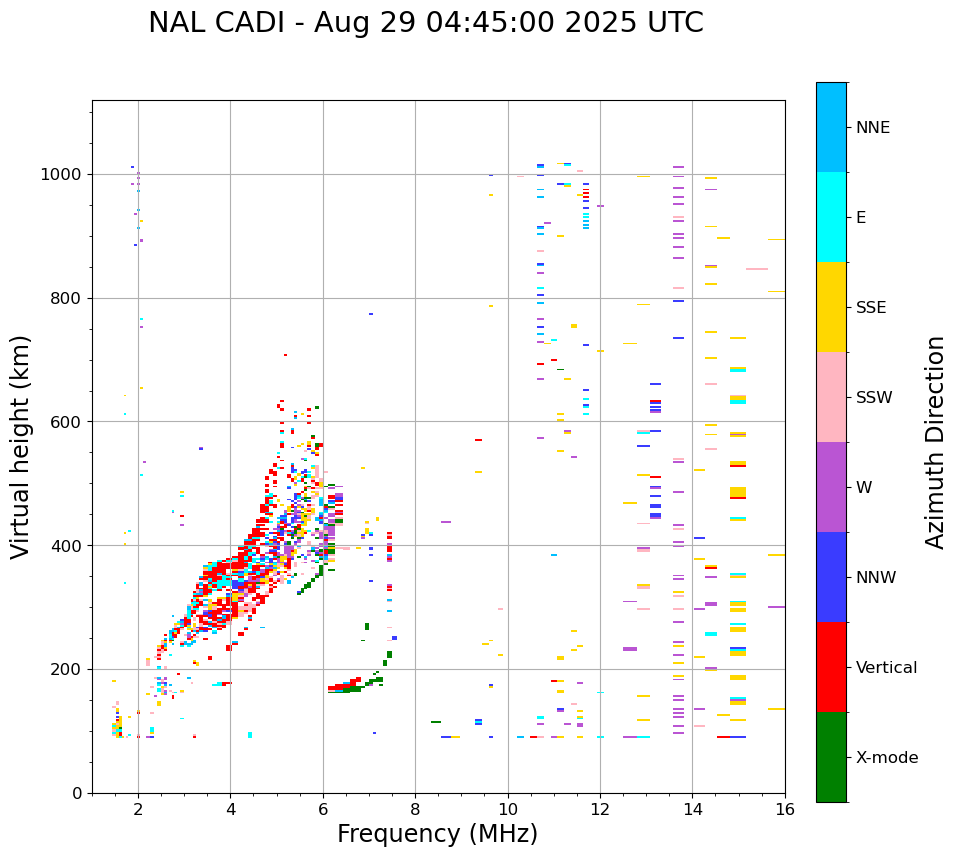 NAL CADI - Aug 29 04:45:00 2025 UTC

Virtual height (km)

1000
800
600
400
200
0

2
4
6
8
10
12
14
16

Frequency (MHz)

NNE
E
SSE
SSW
W
NNW
Vertical
X-mode

Azimuth Direction